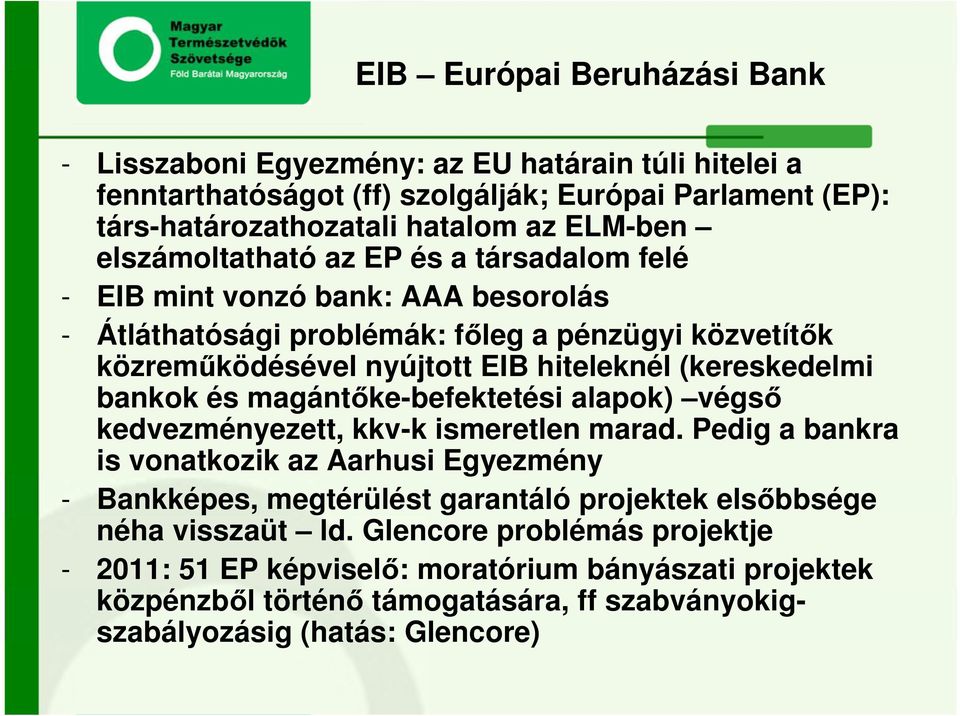 Magyar Természetvédők Szövetsége
Föld Barátai Magyarország

EIB – Európai Beruházási Bank

- Lisszaboni Egyezmény: az EU határain túli hitelei a fenntarthatóságot (ff) szolgálják; Európai Parlament (EP): társ-határozathozatali hatalom az ELM-ben – elszámoltatható az EP és a társadalom felé

- EIB mint vonzó bank: AAA besorolás

- Átláthatósági problémák: főleg a pénzügyi közvetítők közreműködésével nyújtott EIB hiteleknél (kereskedelmi bankok és magántőke-befektetési alapok) –végső kedvezményezett, kkv-k ismeretlen marad. Pedig a bankra is vonatkozik az Aarhusi Egyezmény

- Bankképes, megtérülést garantáló projektek elsőbbsége néha visszaüt – ld. Glencore problémás projektje

- 2011: 51 EP képviselő: moratórium bányászati projektek közpénzből történő támogatására, ff szabványokig-szabályozásig (hatás: Glencore)